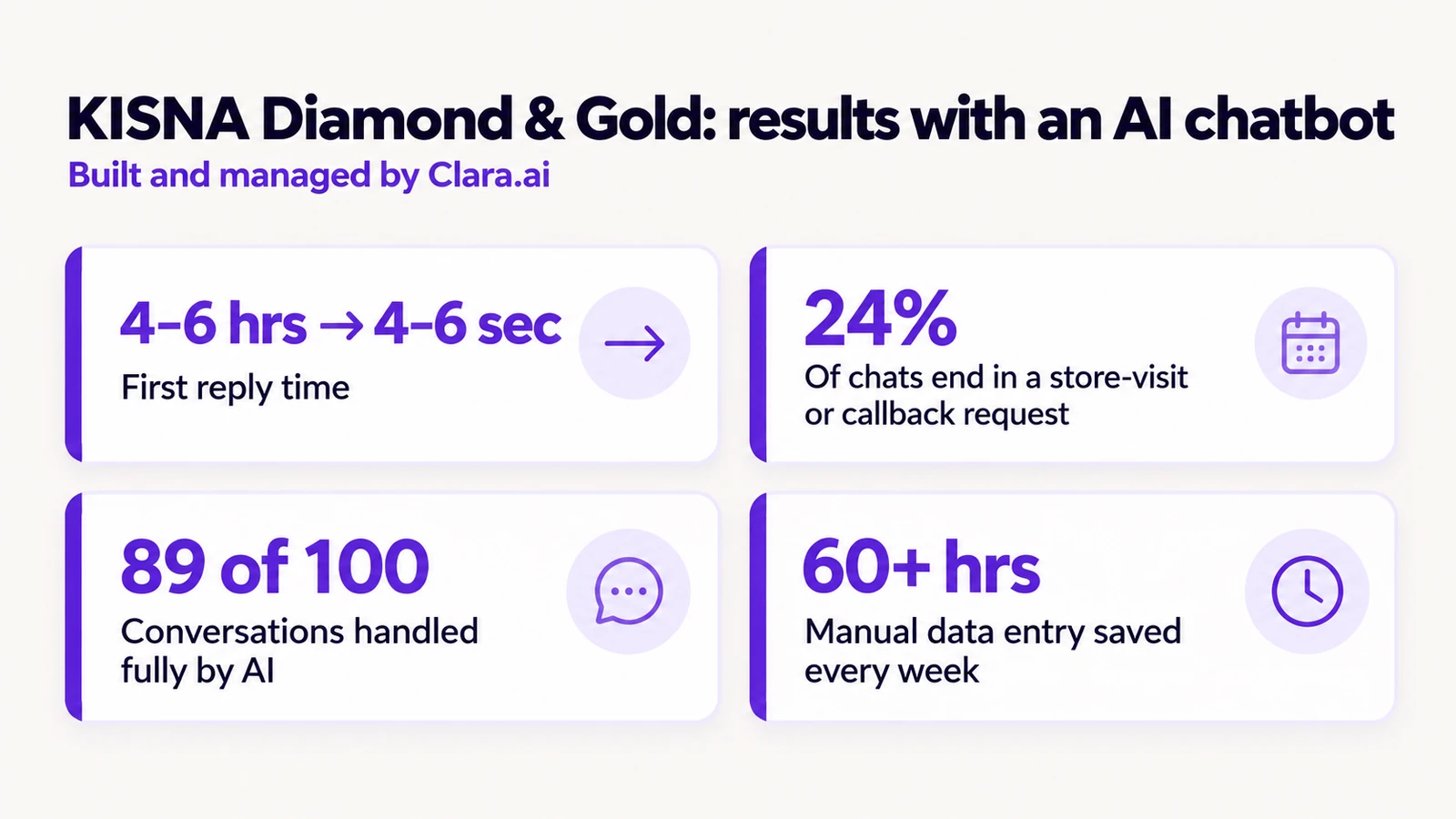 KISNA Diamond & Gold: results with an AI chatbot
Built and managed by Clara.ai

4-6 hrs → 4-6 sec
First reply time

24%
Of chats end in a store-visit or callback request

89 of 100
Conversations handled fully by AI

60+ hrs
Manual data entry saved every week